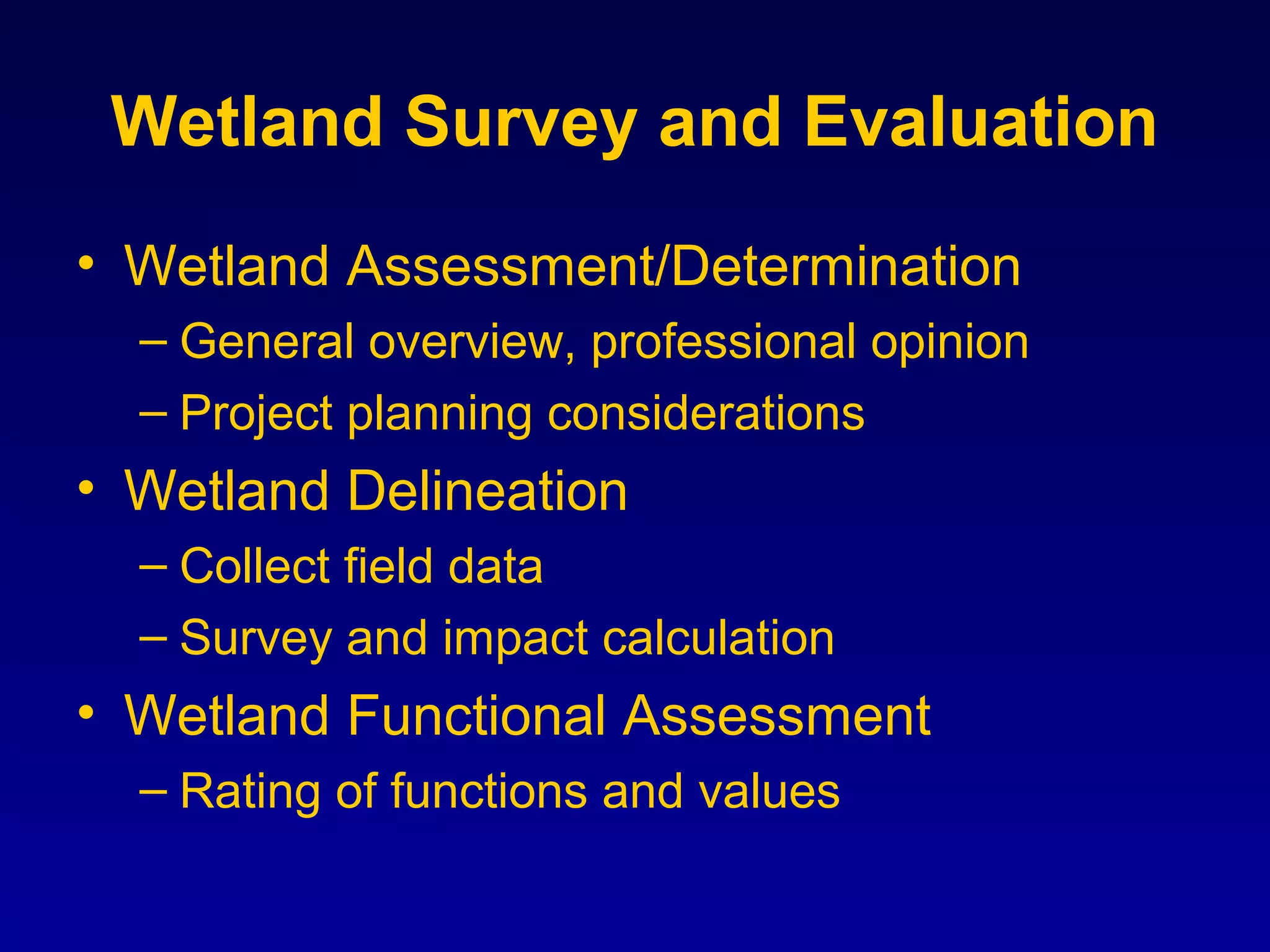 Wetland Survey and Evaluation

• Wetland Assessment/Determination
– General overview, professional opinion
– Project planning considerations
• Wetland Delineation
– Collect field data
– Survey and impact calculation
• Wetland Functional Assessment
– Rating of functions and values